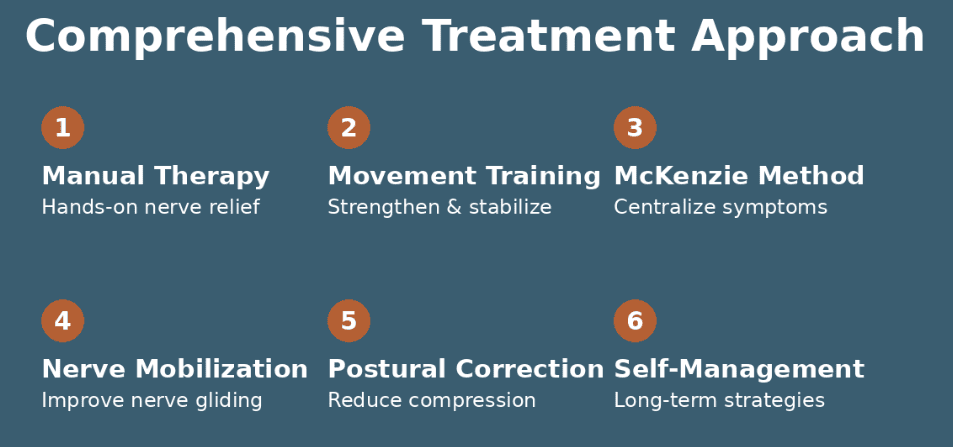 Comprehensive Treatment Approach

1
Manual Therapy
Hands-on nerve relief

2
Movement Training
Strengthen & stabilize

3
McKenzie Method
Centralize symptoms

4
Nerve Mobilization
Improve nerve gliding

5
Postural Correction
Reduce compression

6
Self-Management
Long-term strategies